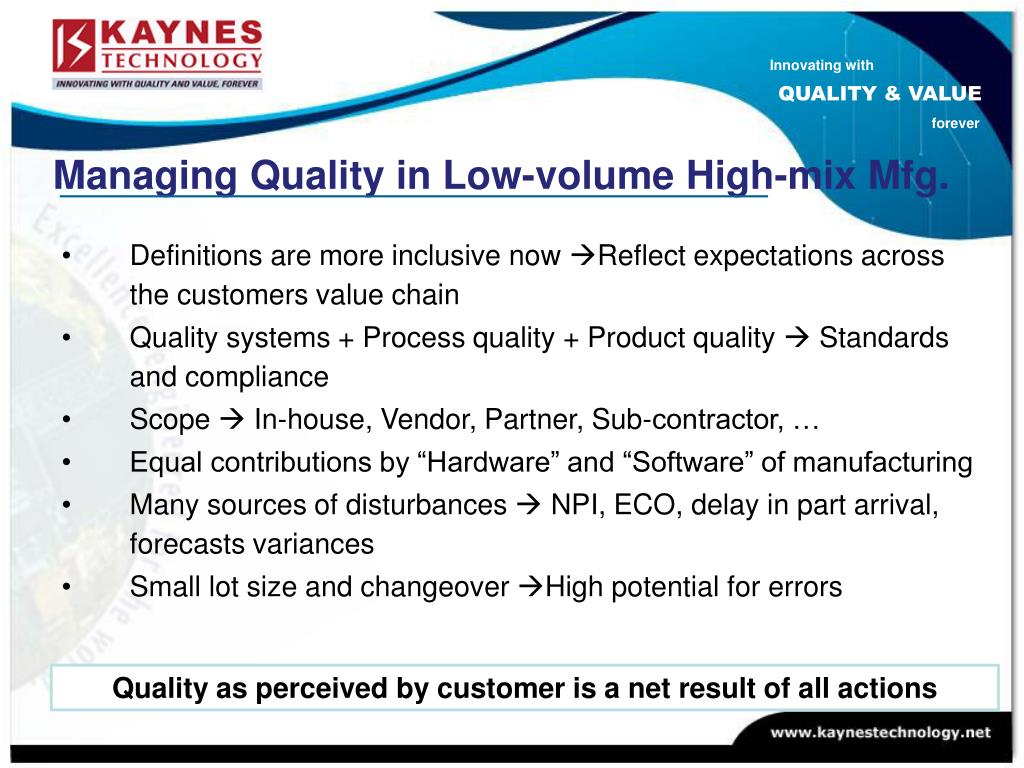 KAYNES TECHNOLOGY
INNOVATING WITH QUALITY AND VALUE, FOREVER

Innovating with
QUALITY & VALUE
forever

Managing Quality in Low-volume High-mix Mfg.

• Definitions are more inclusive now →Reflect expectations across the customers value chain
• Quality systems + Process quality + Product quality → Standards and compliance
• Scope → In-house, Vendor, Partner, Sub-contractor, …
• Equal contributions by “Hardware” and “Software” of manufacturing
• Many sources of disturbances → NPI, ECO, delay in part arrival, forecasts variances
• Small lot size and changeover →High potential for errors

Quality as perceived by customer is a net result of all actions

www.kaynestechnology.net